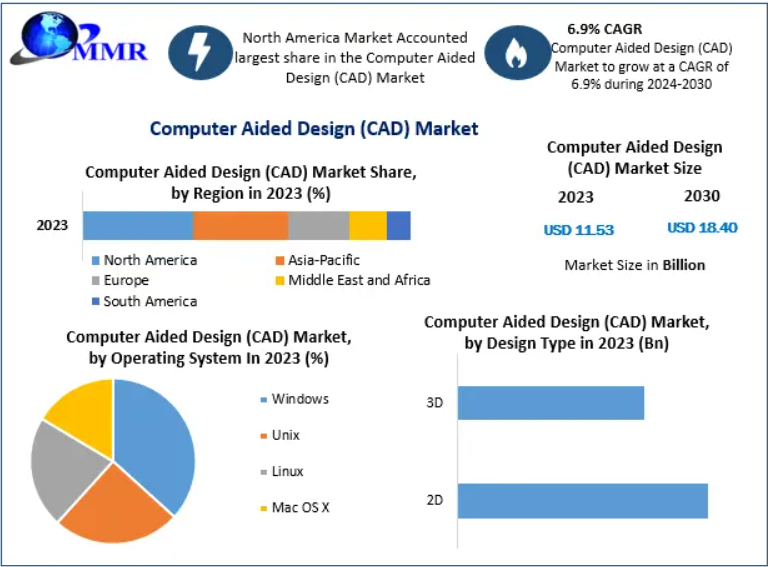 MMR

North America Market Accounted largest share in the Computer Aided Design (CAD) Market

6.9% CAGR
Computer Aided Design (CAD) Market to grow at a CAGR of 6.9% during 2024-2030

Computer Aided Design (CAD) Market

Computer Aided Design (CAD) Market Share, by Region in 2023 (%)

2023

North America
Asia-Pacific
Europe
Middle East and Africa
South America

Computer Aided Design (CAD) Market Size

2023
2030
USD 11.53
USD 18.40

Market Size in Billion

Computer Aided Design (CAD) Market, by Operating System In 2023 (%)

Windows
Unix
Linux
Mac OS X

Computer Aided Design (CAD) Market, by Design Type in 2023 (Bn)

3D
2D